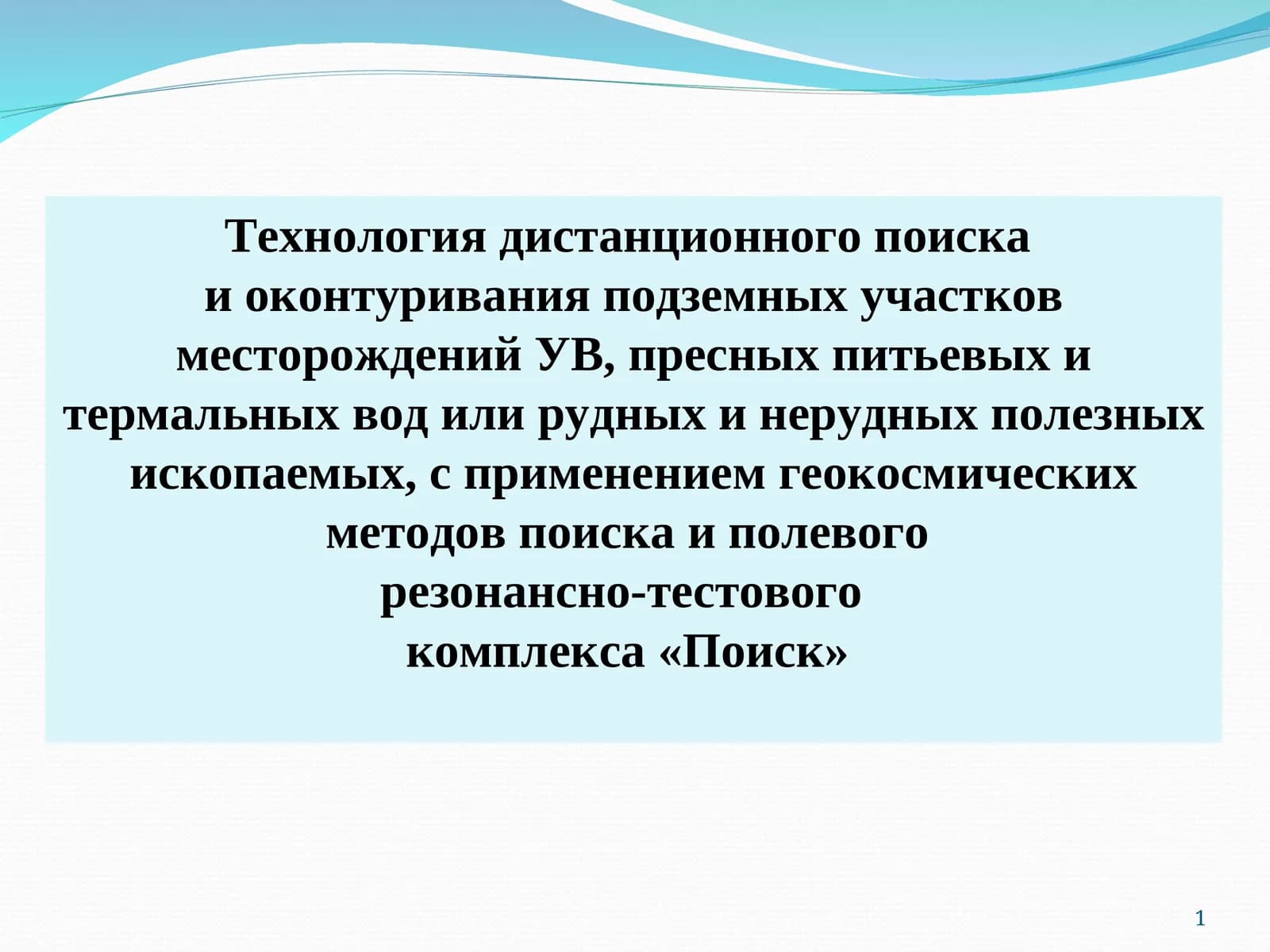 Технология дистанционного поиска и оконтуривания подземных участков месторождений УВ, пресных питьевых и термальных вод или рудных и нерудных полезных ископаемых, с применением геокосмических методов поиска и полевого резонансно-тестового комплекса «Поиск»

1